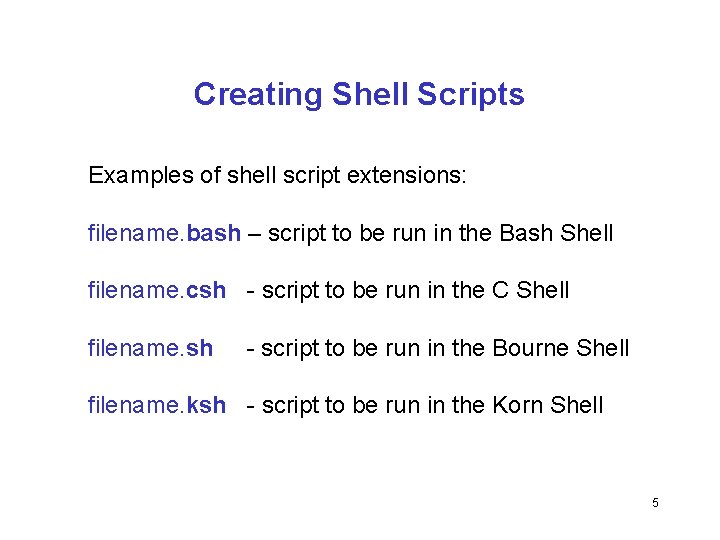 Creating Shell Scripts

Examples of shell script extensions:

filename.bash – script to be run in the Bash Shell

filename.csh - script to be run in the C Shell

filename.sh - script to be run in the Bourne Shell

filename.ksh - script to be run in the Korn Shell

5